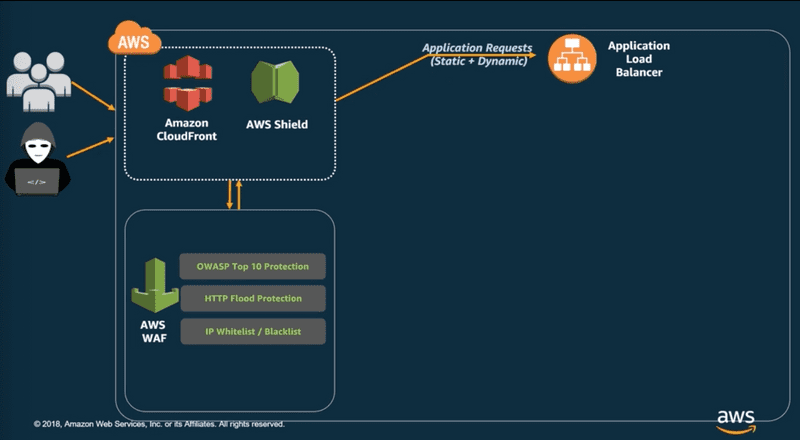 AWS

</>

Amazon CloudFront

AWS Shield

Application Requests (Static + Dynamic)

Application Load Balancer

AWS WAF

OWASP Top 10 Protection

HTTP Flood Protection

IP Whitelist / Blacklist

© 2018, Amazon Web Services, Inc. or its Affiliates. All rights reserved.

aws